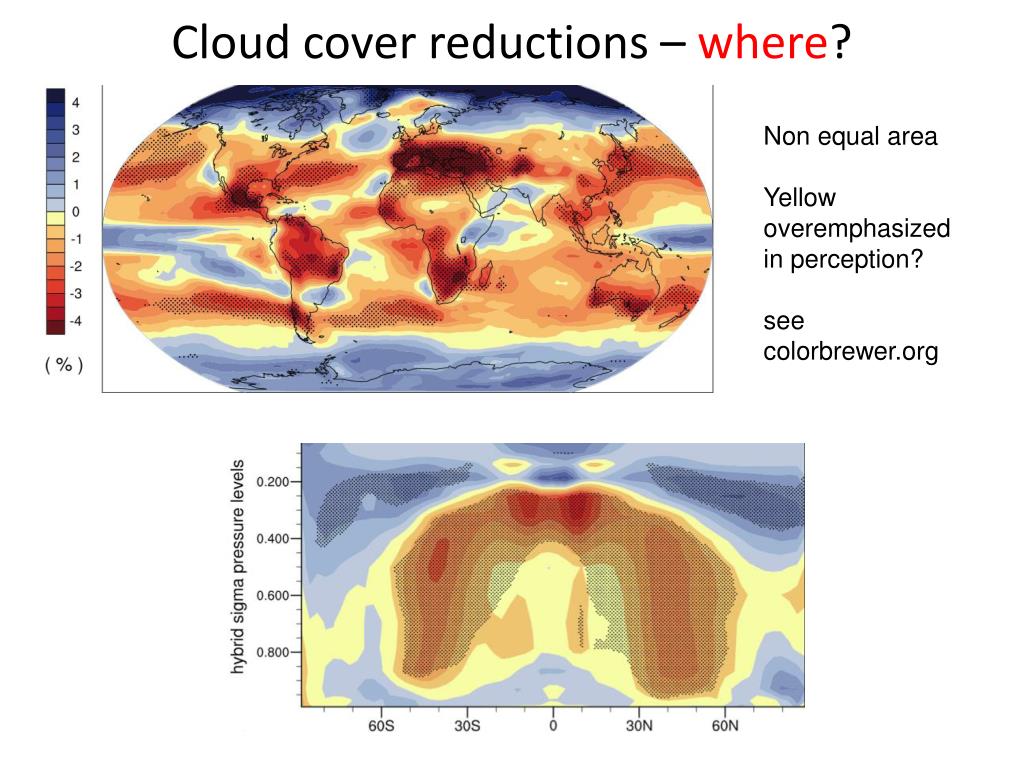 Cloud cover reductions – where?

4
3
2
1
0
-1
-2
-3
-4
( % )

Non equal area

Yellow overemphasized in perception?

see colorbrewer.org

hybrid sigma pressure levels
0.200
0.400
0.600
0.800

60S
30S
0
30N
60N